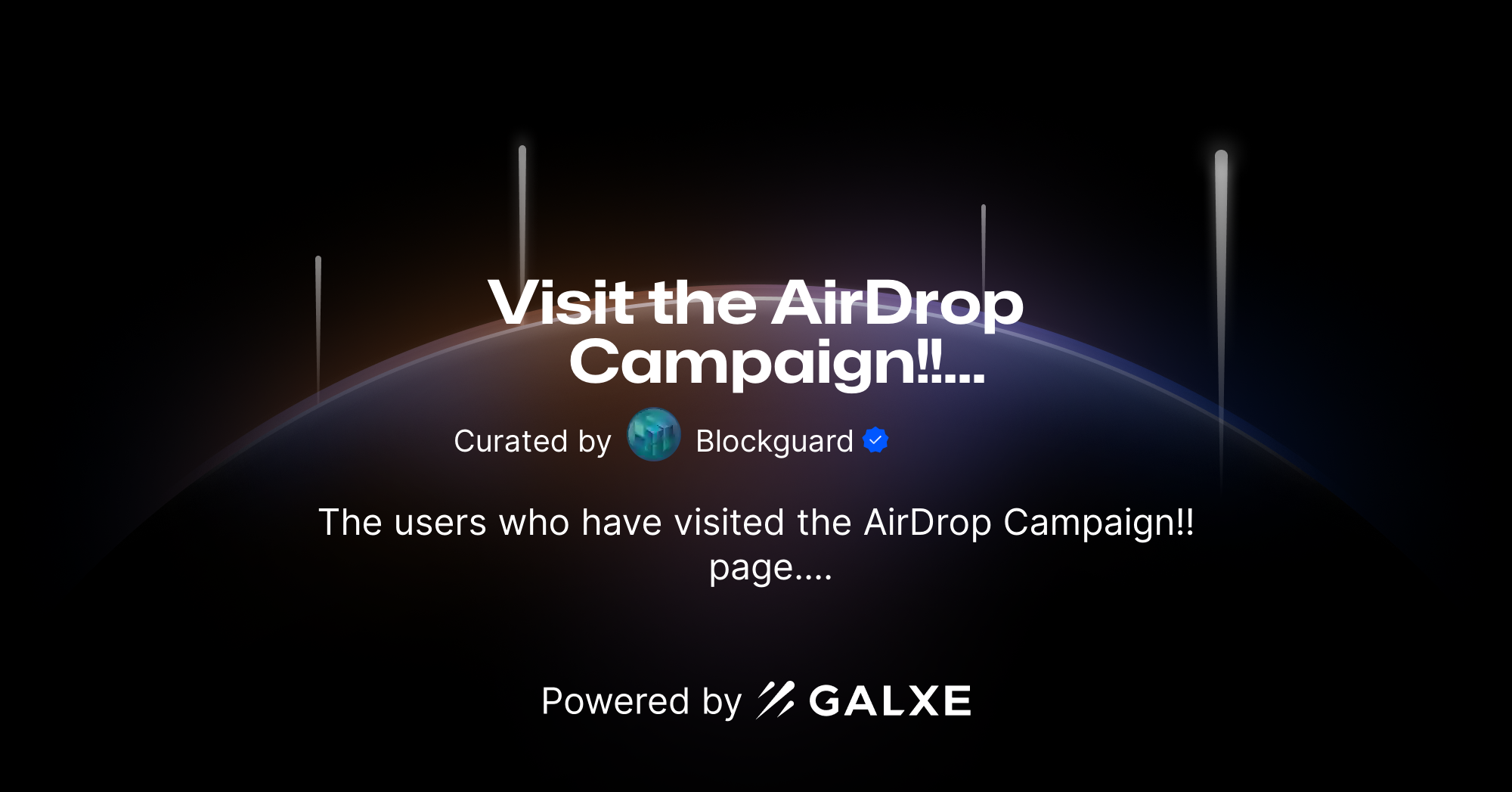 Visit the AirDrop Campaign!!...

Curated by Blockguard

The users who have visited the AirDrop Campaign!! page....

Powered by GALXE